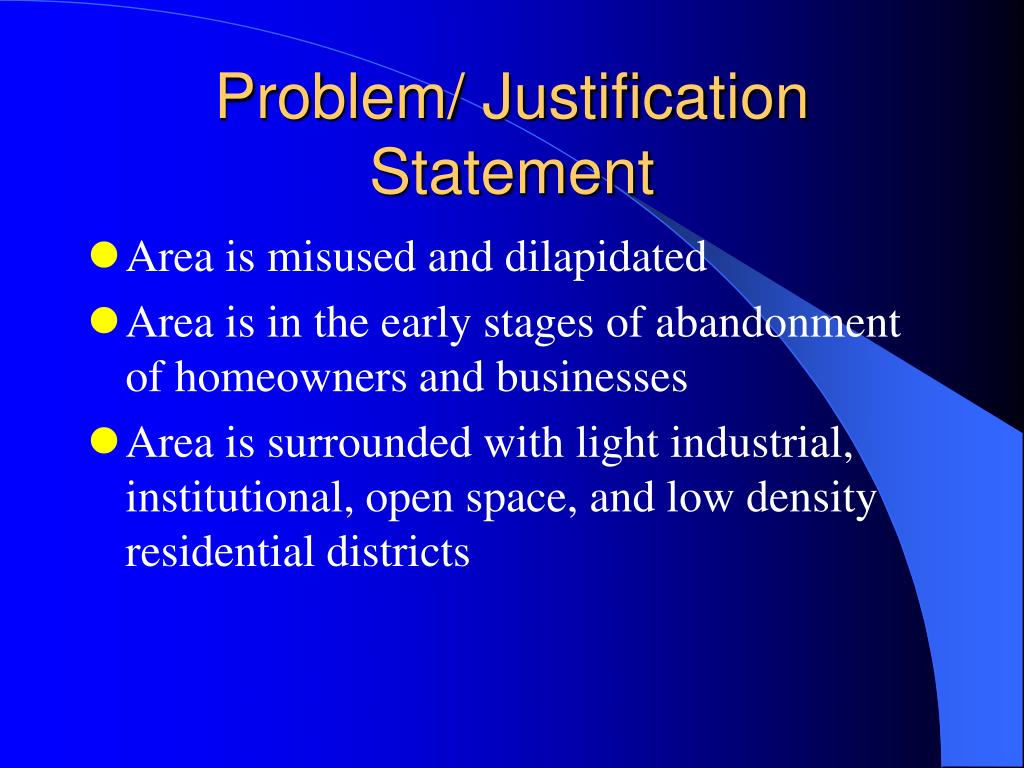 Problem/ Justification Statement

- Area is misused and dilapidated
- Area is in the early stages of abandonment of homeowners and businesses
- Area is surrounded with light industrial, institutional, open space, and low density residential districts